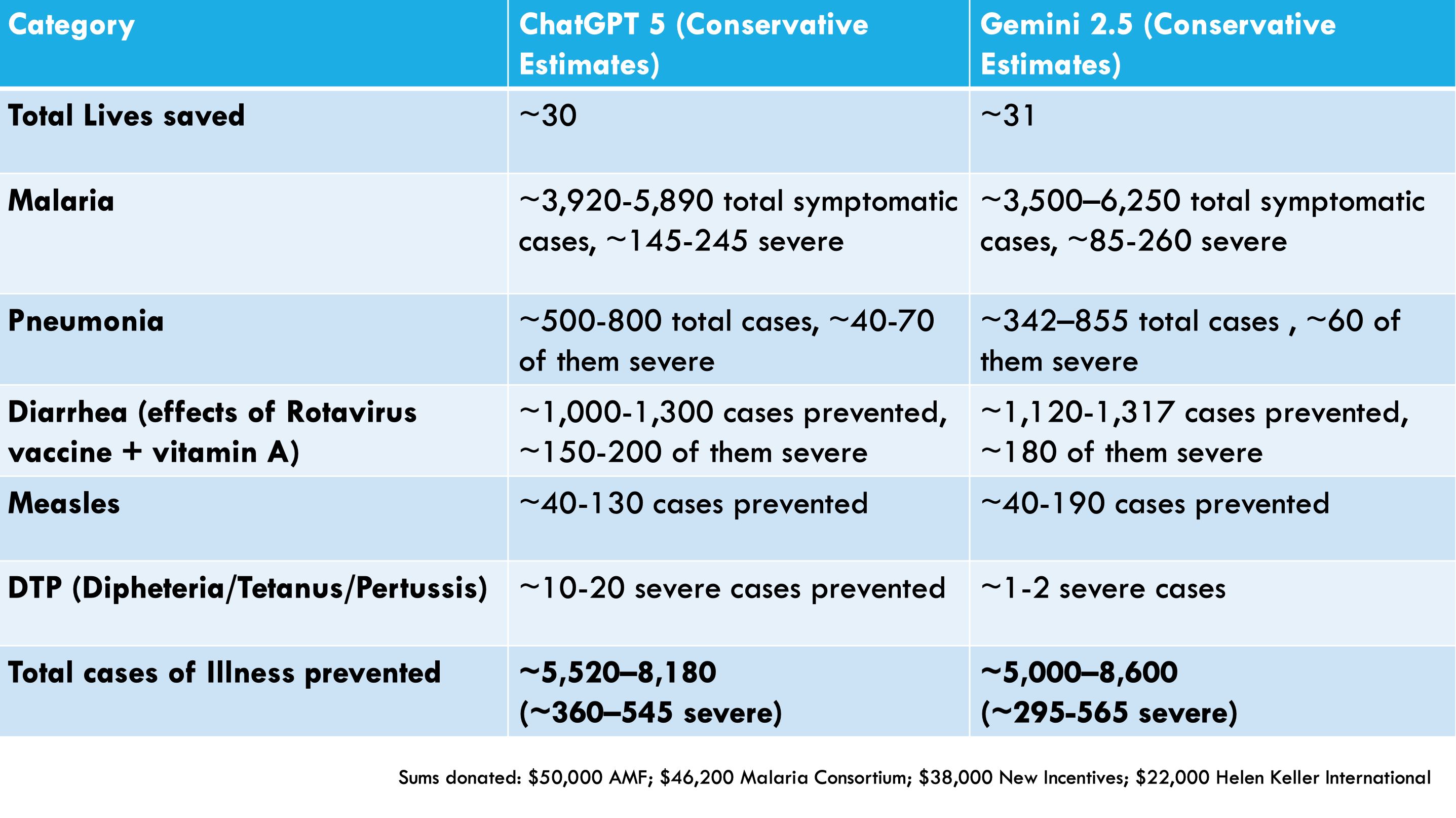 | Category | ChatGPT 5 (Conservative Estimates) | Gemini 2.5 (Conservative Estimates) |
|---|---|---|
| Total Lives saved | ~30 | ~31 |
| Malaria | ~3,920-5,890 total symptomatic cases, ~145-245 severe | ~3,500–6,250 total symptomatic cases, ~85-260 severe |
| Pneumonia | ~500-800 total cases, ~40-70 of them severe | ~342–855 total cases , ~60 of them severe |
| Diarrhea (effects of Rotavirus vaccine + vitamin A) | ~1,000-1,300 cases prevented, ~150-200 of them severe | ~1,120-1,317 cases prevented, ~180 of them severe |
| Measles | ~40-130 cases prevented | ~40-190 cases prevented |
| DTP (Dipheteria/Tetanus/Pertussis) | ~10-20 severe cases prevented | ~1-2 severe cases |
| Total cases of Illness prevented | ~5,520–8,180 (~360–545 severe) | ~5,000–8,600 (~295-565 severe) |

Sums donated: \$50,000 AMF; \$46,200 Malaria Consortium; \$38,000 New Incentives; \$22,000 Helen Keller International